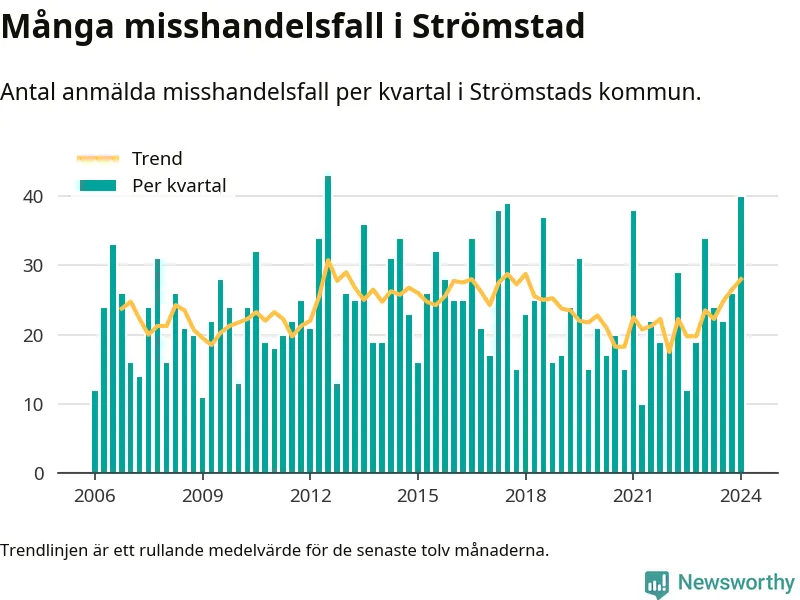 Många misshandelsfall i Strömstad

Antal anmälda misshandelsfall per kvartal i Strömstads kommun.

Trend
Per kvartal

40
30
20
10
0

2006
2009
2012
2015
2018
2021
2024

Trendlinjen är ett rullande medelvärde för de senaste tolv månaderna.

Newsworthy